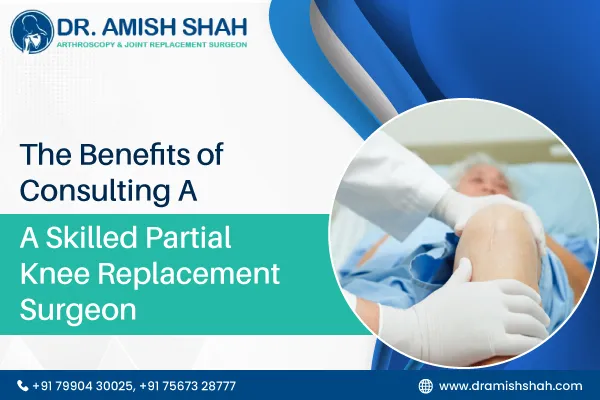 DR. AMISH SHAH
ARTHROSCOPY & JOINT REPLACEMENT SURGEON

The Benefits of Consulting A

A Skilled Partial Knee Replacement Surgeon

+91 79904 30025, +91 75673 28777

www.dramishshah.com